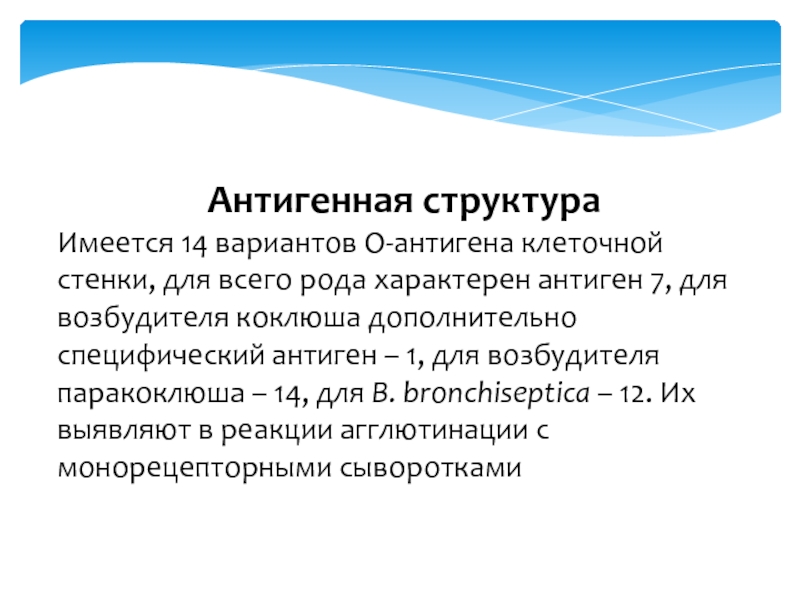 Антигенная структура

Имеется 14 вариантов О-антигена клеточной стенки, для всего рода характерен антиген 7, для возбудителя коклюша дополнительно специфический антиген – 1, для возбудителя паракоклюша – 14, для B. bronchiseptica – 12. Их выявляют в реакции агглютинации с монорецепторными сыворотками